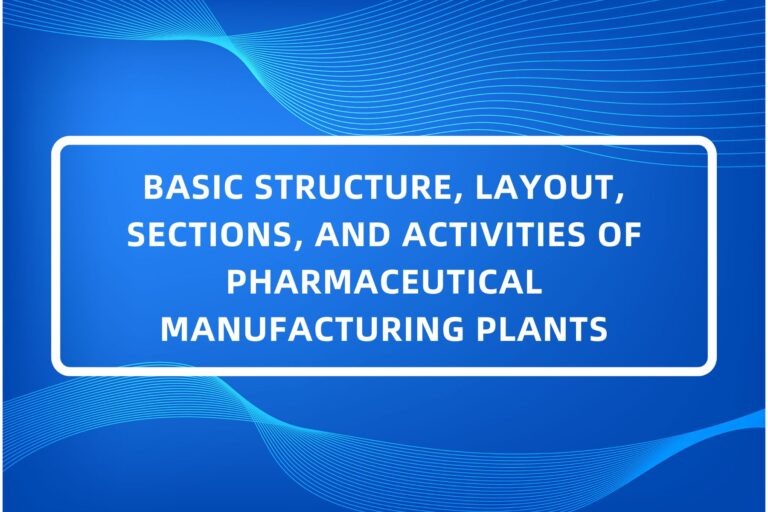 BASIC STRUCTURE, LAYOUT, SECTIONS, AND ACTIVITIES OF PHARMACEUTICAL MANUFACTURING PLANTS